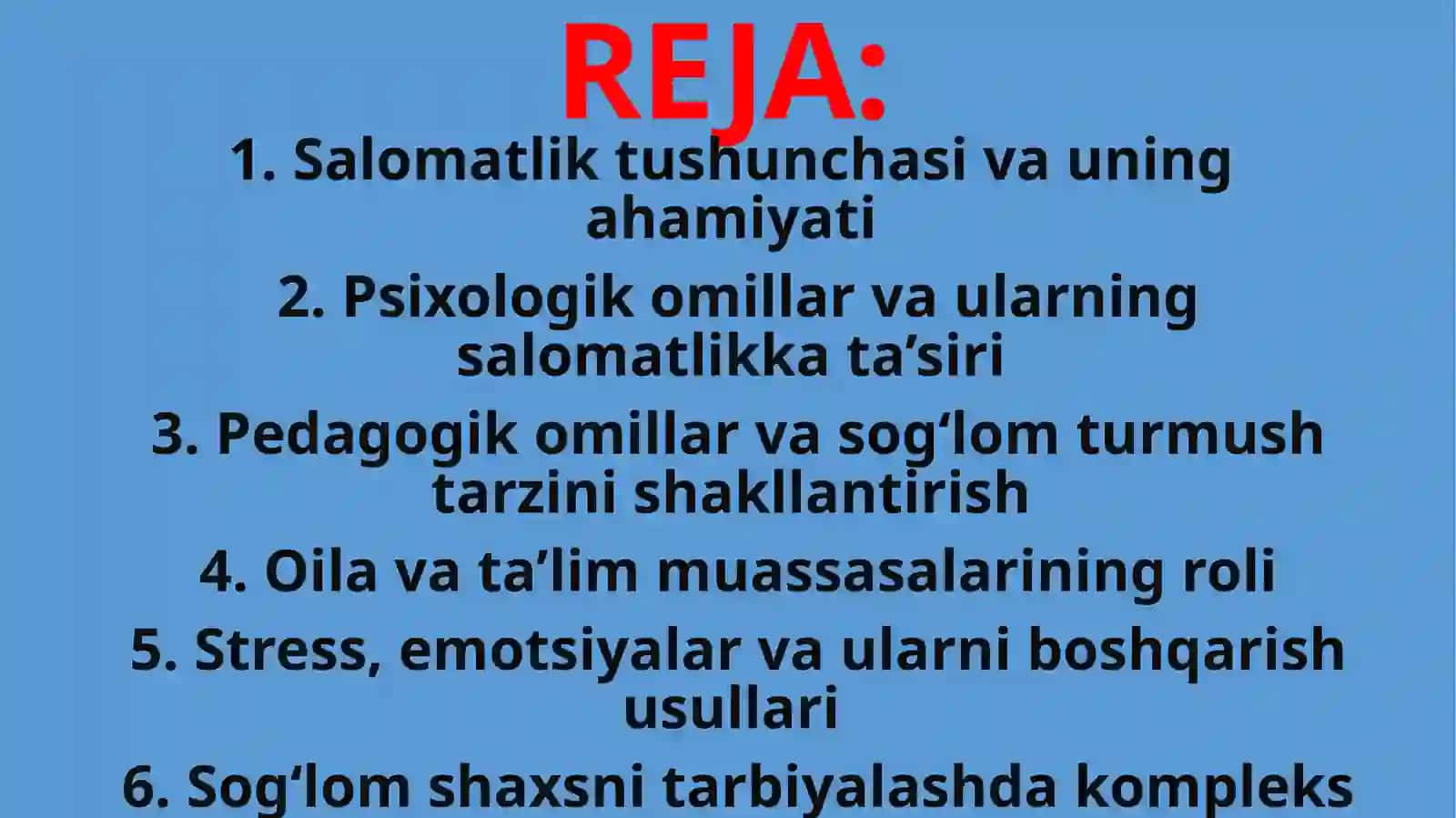 REJA:

1. Salomatlik tushunchasi va uning ahamiyati

2. Psixologik omillar va ularning salomatlikka ta’siri

3. Pedagogik omillar va sog‘lom turmush tarzini shakllantirish

4. Oila va ta’lim muassasalarining roli

5. Stress, emotsiyalar va ularni boshqarish usullari

6. Sog‘lom shaxsni tarbiyalashda kompleks